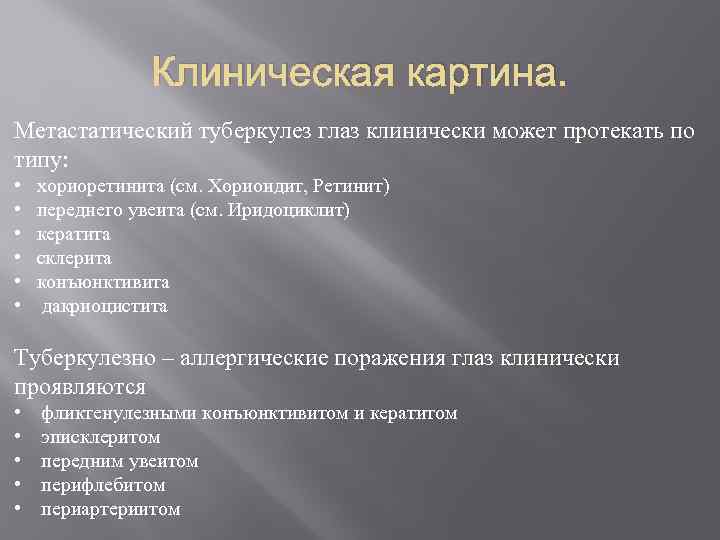 Клиническая картина.

Метастатический туберкулез глаз клинически может протекать по типу:
• хориоретинита (см. Хориоидит, Ретинит)
• переднего увеита (см. Иридоциклит)
• кератита
• склерита
• конъюнктивита
• дакриоцистита

Туберкулезно – аллергические поражения глаз клинически проявляются
• фликтенулезными конъюнктивитом и кератитом
• эписклеритом
• передним увеитом
• перифлебитом
• периартериитом